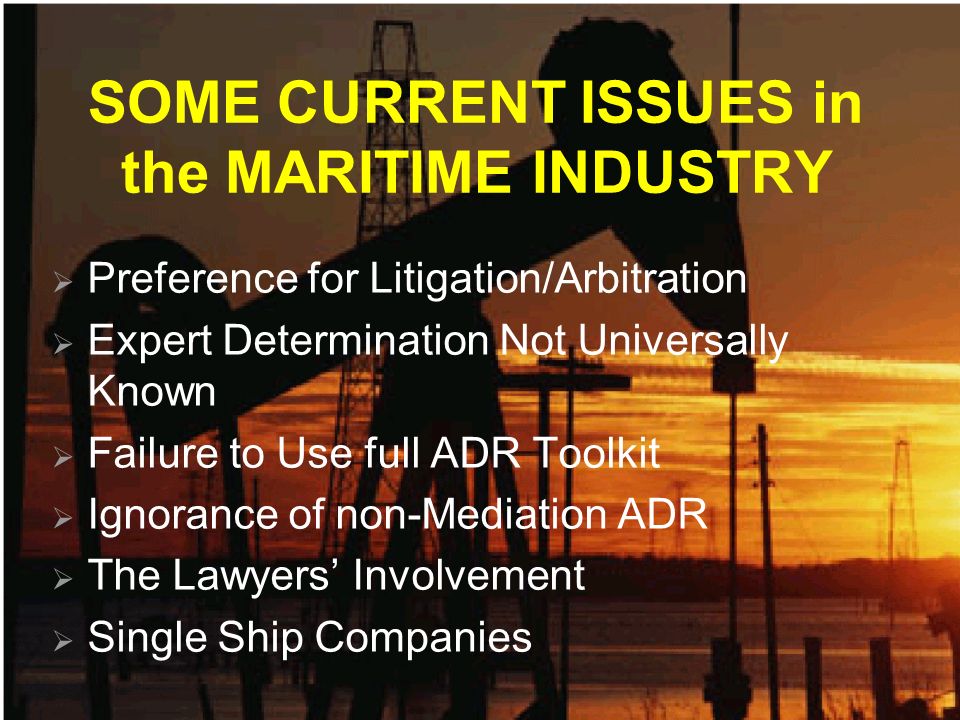 SOME CURRENT ISSUES in the MARITIME INDUSTRY

➢ Preference for Litigation/Arbitration
➢ Expert Determination Not Universally Known
➢ Failure to Use full ADR Toolkit
➢ Ignorance of non-Mediation ADR
➢ The Lawyers' Involvement
➢ Single Ship Companies